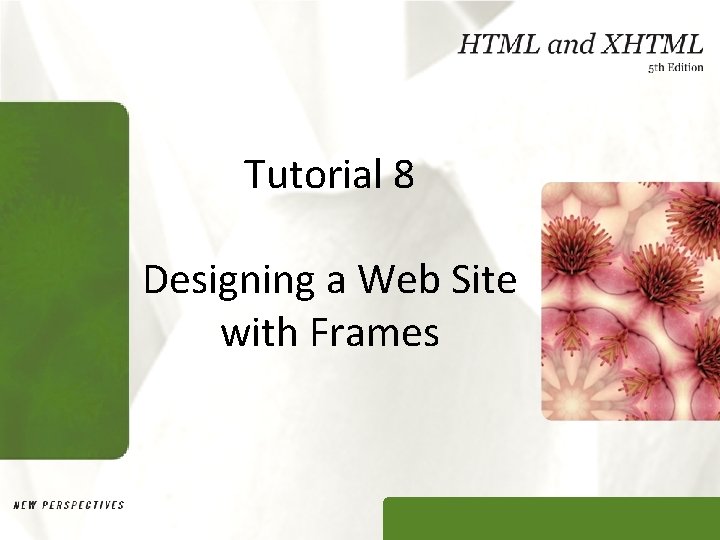 HTML and XHTML
5th Edition

Tutorial 8

Designing a Web Site with Frames

NEW PERSPECTIVES